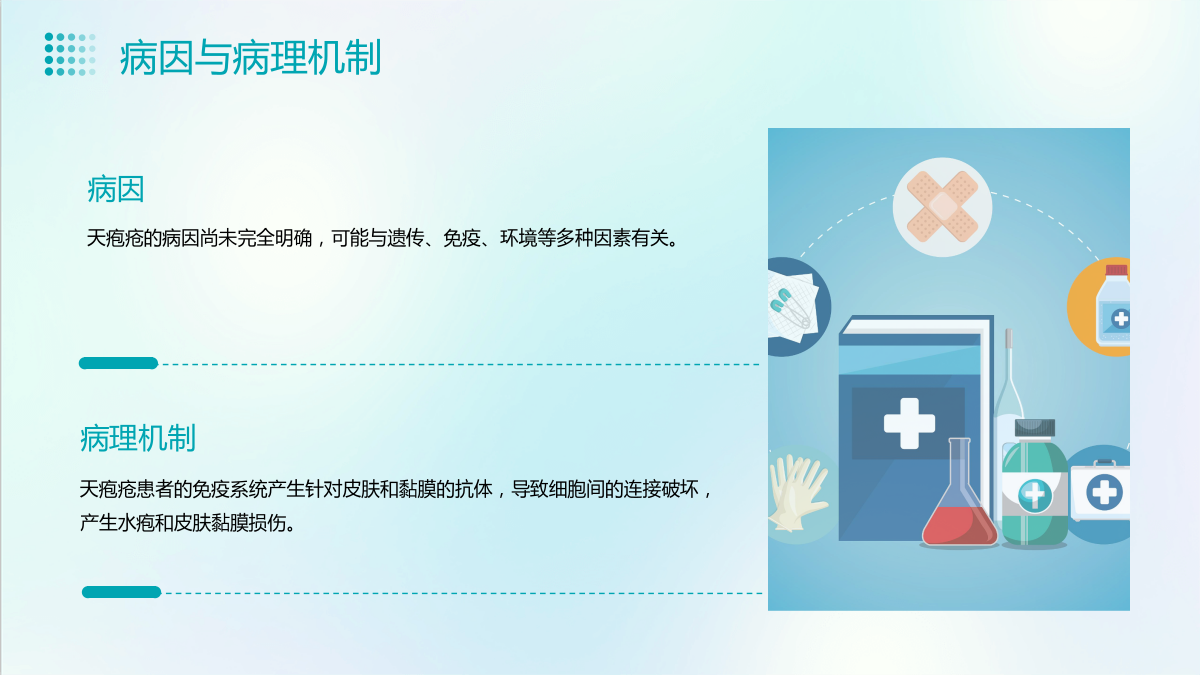 病因与病理机制

病因

天疱疮的病因尚未完全明确，可能与遗传、免疫、环境等多种因素有关。

病理机制

天疱疮患者的免疫系统产生针对皮肤和黏膜的抗体，导致细胞间的连接破坏，产生水疱和皮肤黏膜损伤。